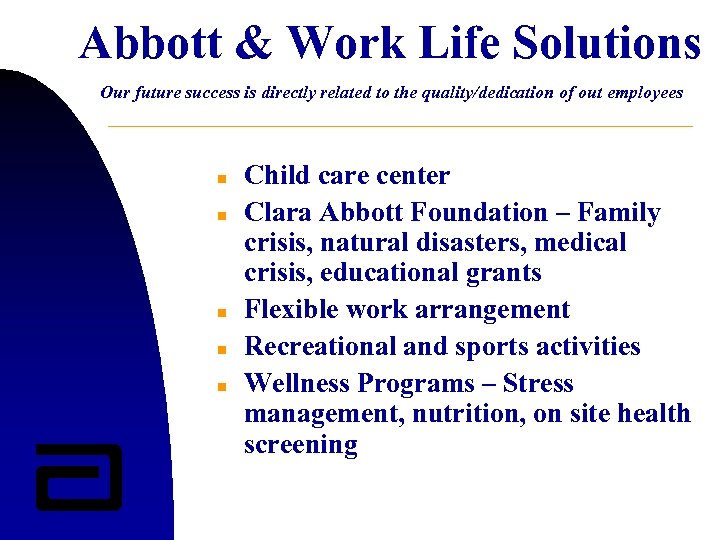 Abbott & Work Life Solutions

Our future success is directly related to the quality/dedication of out employees

- Child care center
- Clara Abbott Foundation – Family crisis, natural disasters, medical crisis, educational grants
- Flexible work arrangement
- Recreational and sports activities
- Wellness Programs – Stress management, nutrition, on site health screening